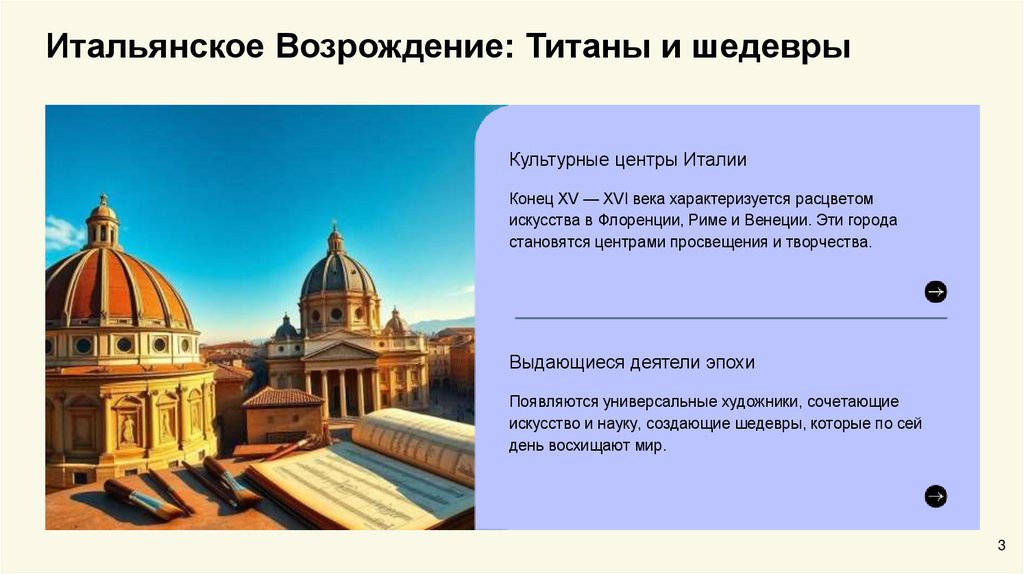 Итальянское Возрождение: Титаны и шедевры

Культурные центры Италии

Конец XV — XVI века характеризуется расцветом искусства в Флоренции, Риме и Венеции. Эти города становятся центрами просвещения и творчества.

Выдающиеся деятели эпохи

Появляются универсальные художники, сочетающие искусство и науку, создающие шедевры, которые по сей день восхищают мир.

3